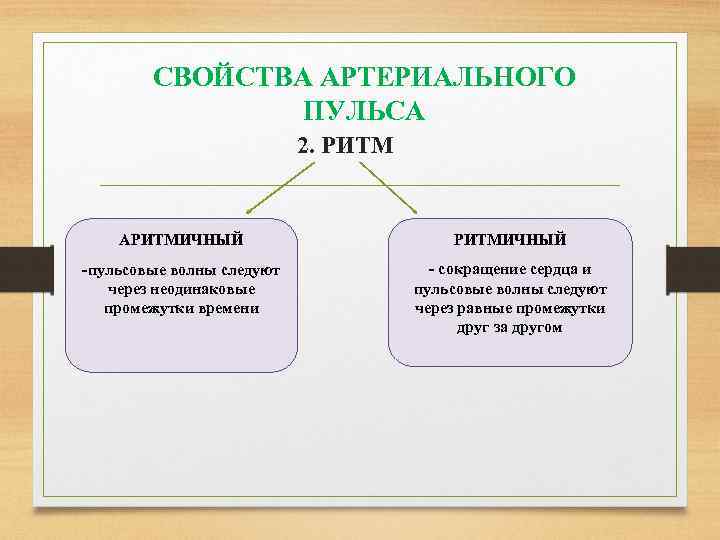 СВОЙСТВА АРТЕРИАЛЬНОГО ПУЛЬСА

2. РИТМ

АРИТМИЧНЫЙ

-пульсовые волны следуют через неодинаковые промежутки времени

РИТМИЧНЫЙ

- сокращение сердца и пульсовые волны следуют через равные промежутки друг за другом